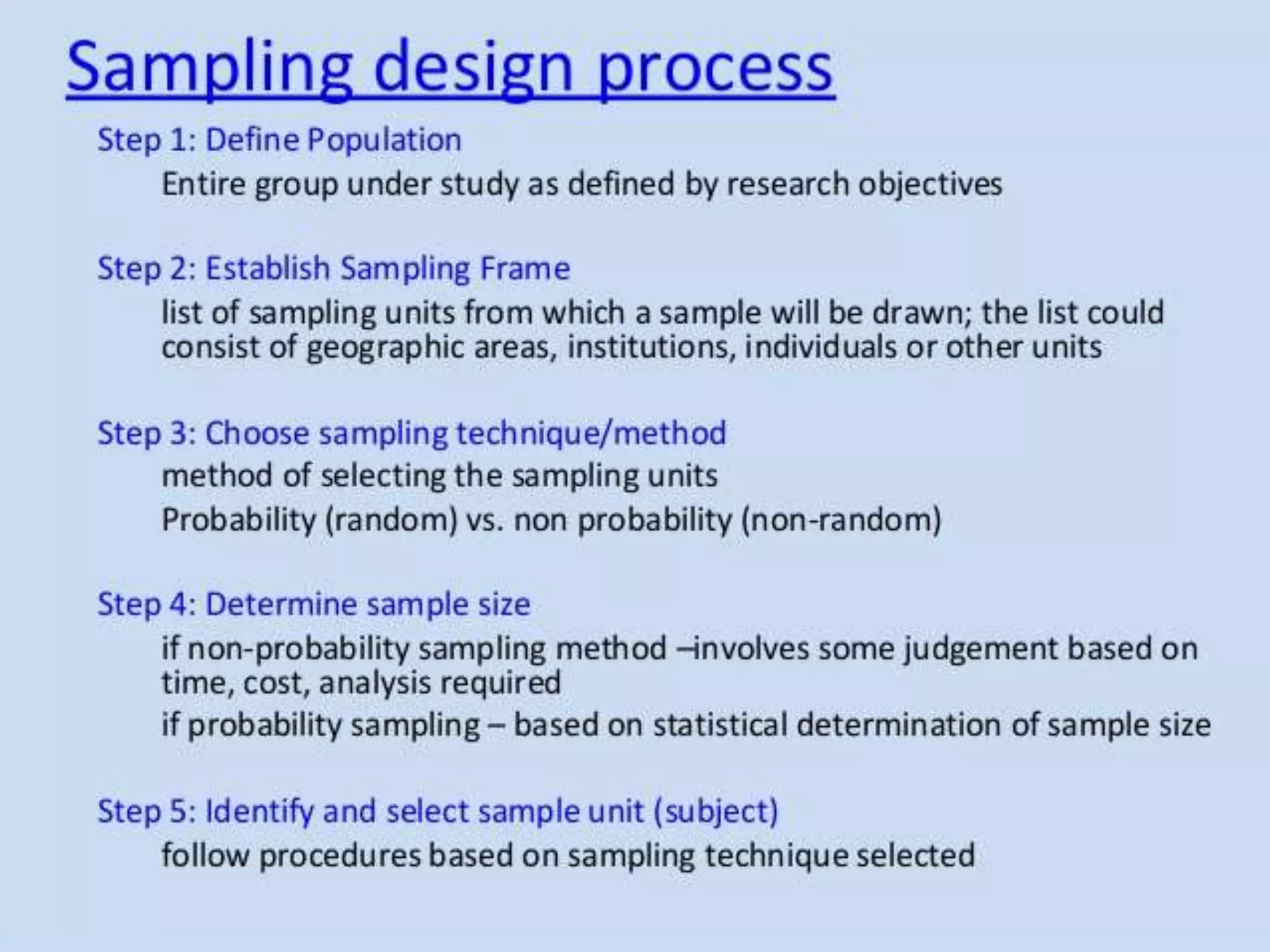 Sampling design process

Step 1: Define Population

Entire group under study as defined by research objectives

Step 2: Establish Sampling Frame

list of sampling units from which a sample will be drawn; the list could consist of geographic areas, institutions, individuals or other units

Step 3: Choose sampling technique/method

method of selecting the sampling units

Probability (random) vs. non probability (non-random)

Step 4: Determine sample size

if non-probability sampling method –involves some judgement based on time, cost, analysis required

if probability sampling – based on statistical determination of sample size

Step 5: Identify and select sample unit (subject)

follow procedures based on sampling technique selected